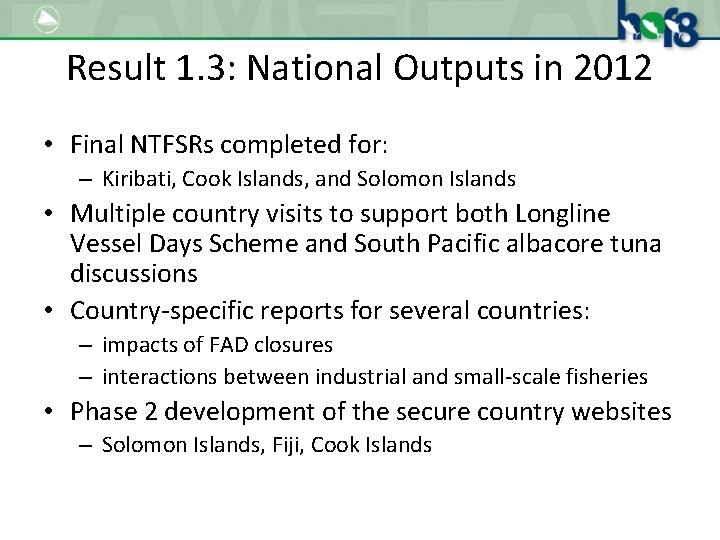 hof8

Result 1.3: National Outputs in 2012

• Final NTFSRs completed for:
– Kiribati, Cook Islands, and Solomon Islands
• Multiple country visits to support both Longline Vessel Days Scheme and South Pacific albacore tuna discussions
• Country-specific reports for several countries:
– impacts of FAD closures
– interactions between industrial and small-scale fisheries
• Phase 2 development of the secure country websites
– Solomon Islands, Fiji, Cook Islands